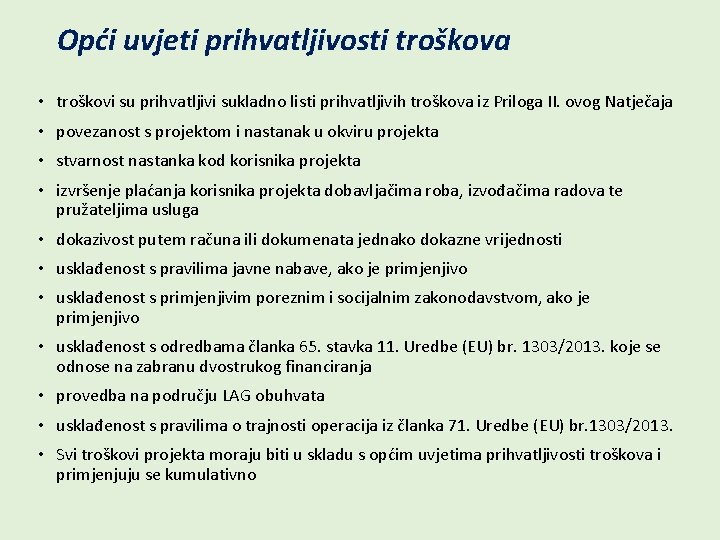 Opći uvjeti prihvatljivosti troškova

• troškovi su prihvatljivi sukladno listi prihvatljivih troškova iz Priloga II. ovog Natječaja
• povezanost s projektom i nastanak u okviru projekta
• stvarnost nastanka kod korisnika projekta
• izvršenje plaćanja korisnika projekta dobavljačima roba, izvođačima radova te pružateljima usluga
• dokazivost putem računa ili dokumenata jednako dokazne vrijednosti
• usklađenost s pravilima javne nabave, ako je primjenjivo
• usklađenost s primjenjivim poreznim i socijalnim zakonodavstvom, ako je primjenjivo
• usklađenost s odredbama članka 65. stavka 11. Uredbe (EU) br. 1303/2013. koje se odnose na zabranu dvostrukog financiranja
• provedba na području LAG obuhvata
• usklađenost s pravilima o trajnosti operacija iz članka 71. Uredbe (EU) br.1303/2013.
• Svi troškovi projekta moraju biti u skladu s općim uvjetima prihvatljivosti troškova i primjenjuju se kumulativno